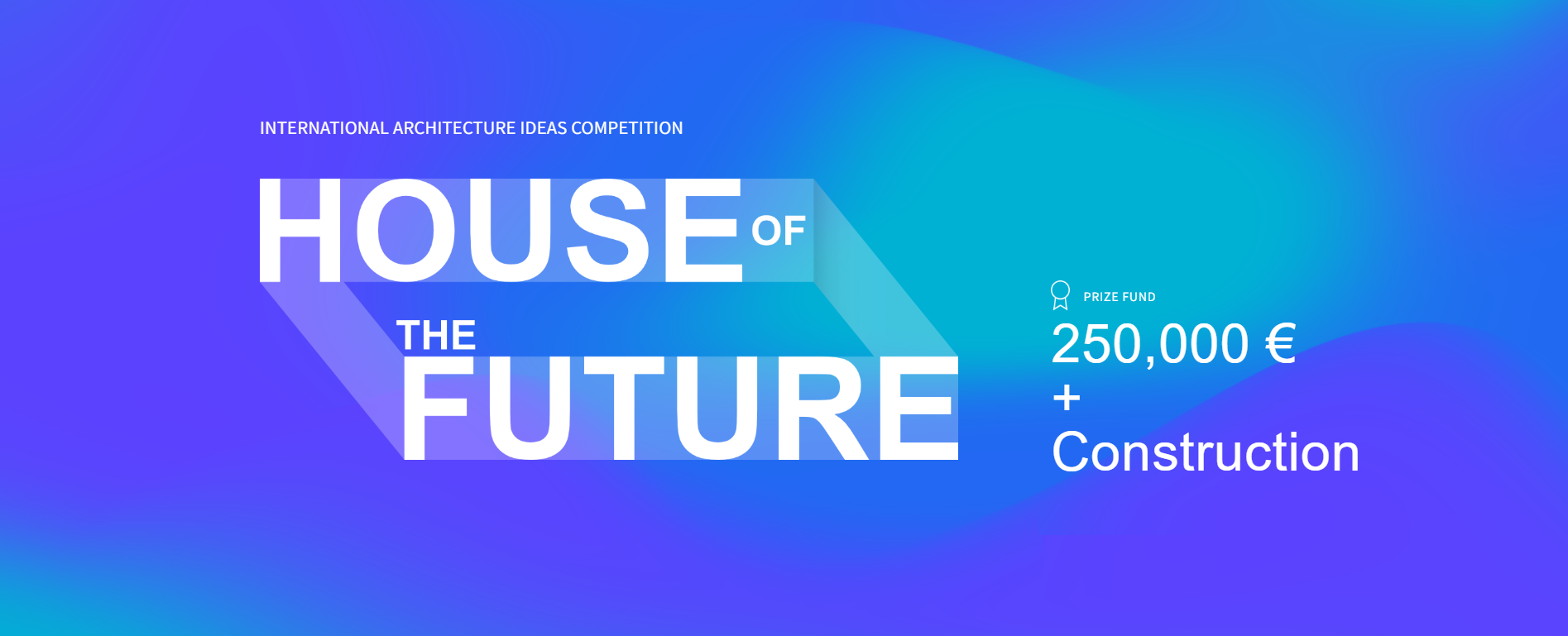 INTERNATIONAL ARCHITECTURE IDEAS COMPETITION

HOUSE OF THE FUTURE

PRIZE FUND

250,000 €

+

Construction